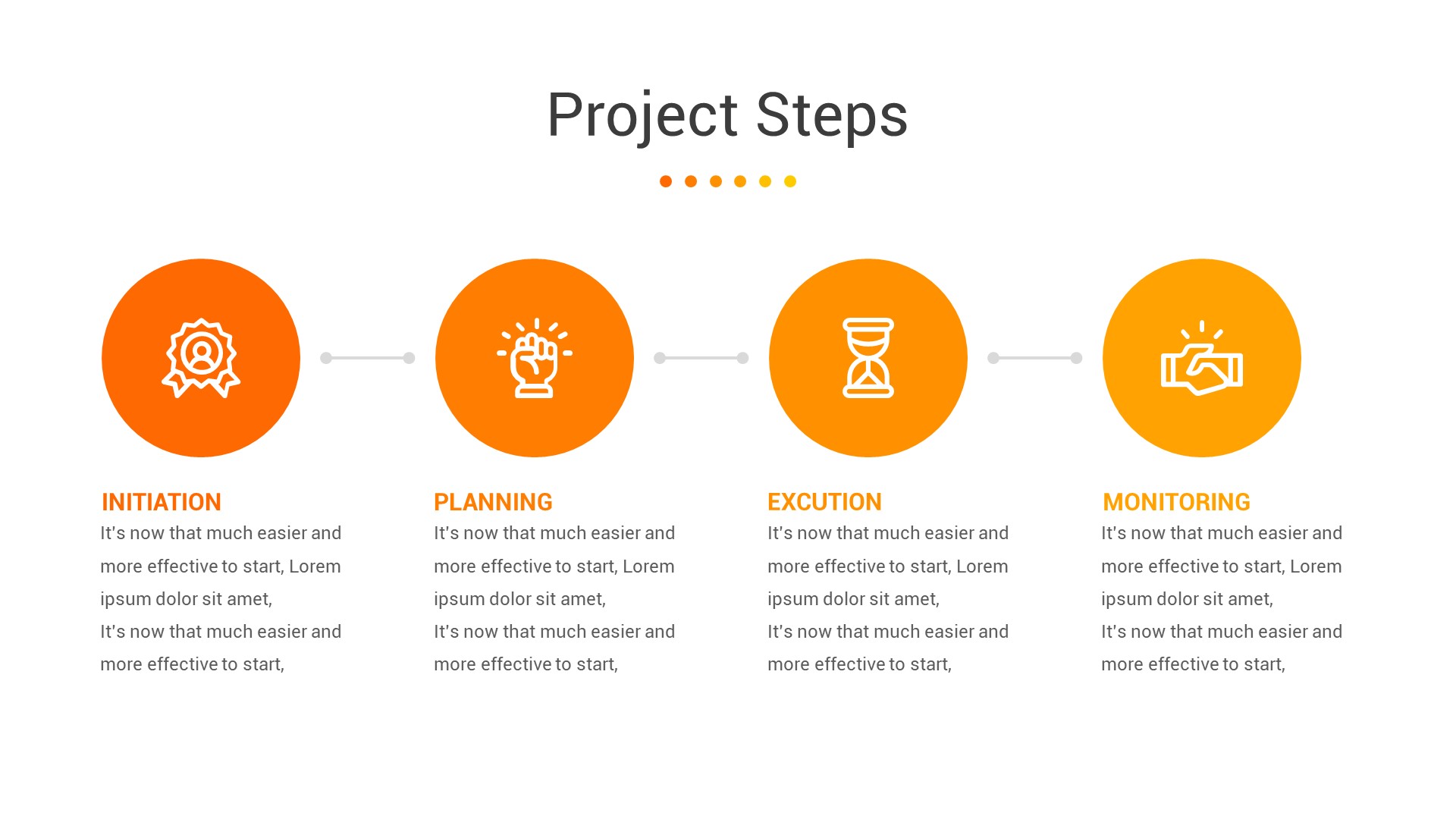 Project Steps

INITIATION
It's now that much easier and more effective to start, Lorem ipsum dolor sit amet,
It's now that much easier and more effective to start,

PLANNING
It's now that much easier and more effective to start, Lorem ipsum dolor sit amet,
It's now that much easier and more effective to start,

EXCUTION
It's now that much easier and more effective to start, Lorem ipsum dolor sit amet,
It's now that much easier and more effective to start,

MONITORING
It's now that much easier and more effective to start, Lorem ipsum dolor sit amet,
It's now that much easier and more effective to start,